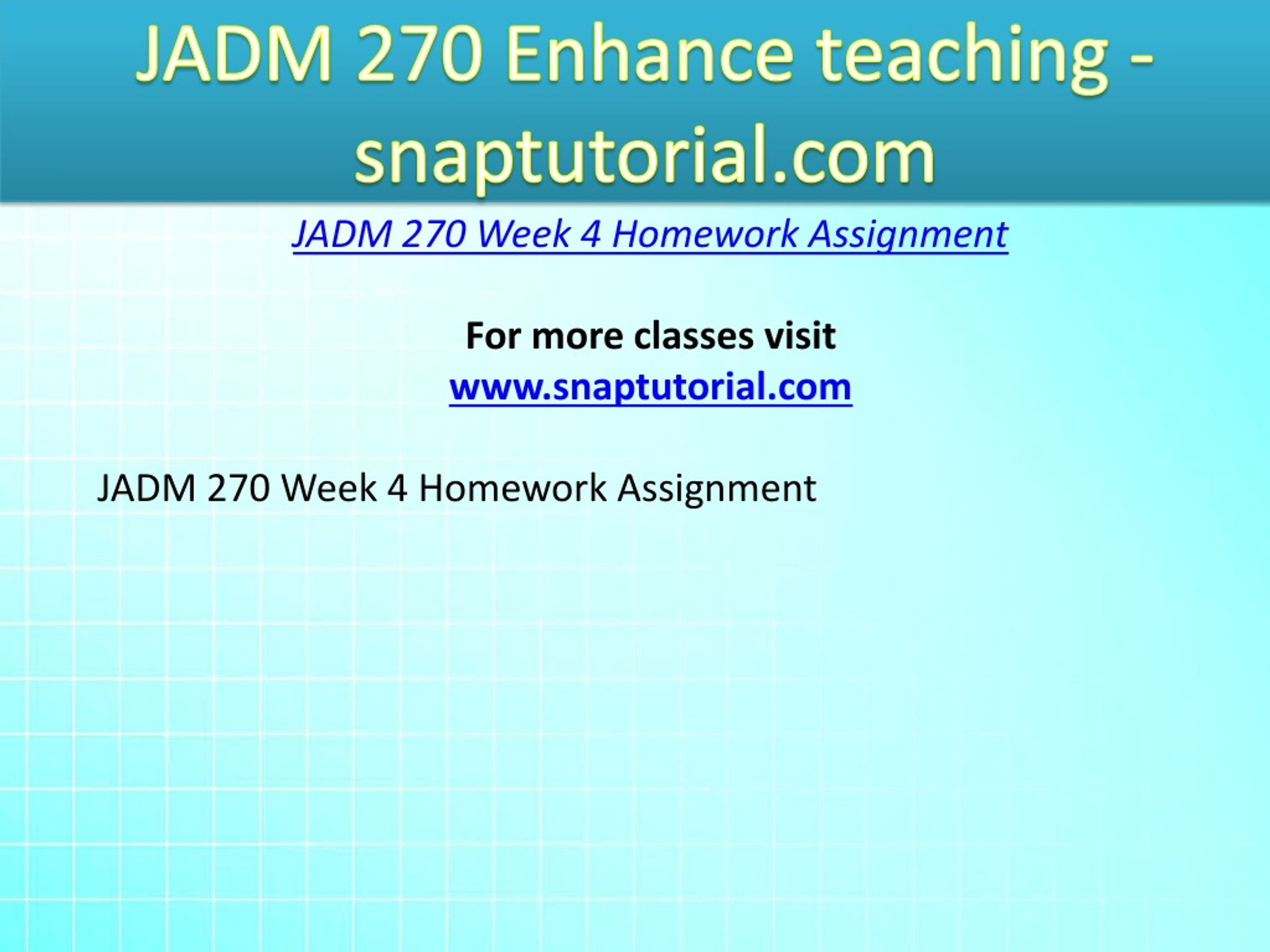 JADM 270 Enhance teaching - snaptutorial.com

JADM 270 Week 4 Homework Assignment

For more classes visit
www.snaptutorial.com

JADM 270 Week 4 Homework Assignment